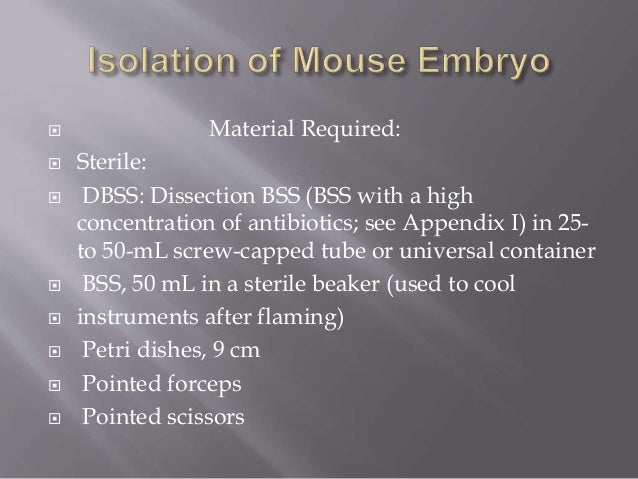 Isolation of Mouse Embryo

Material Required:

Sterile:

DBSS: Dissection BSS (BSS with a high concentration of antibiotics; see Appendix I) in 25- to 50-mL screw-capped tube or universal container

BSS, 50 mL in a sterile beaker (used to cool

instruments after flaming)

Petri dishes, 9 cm

Pointed forceps

Pointed scissors